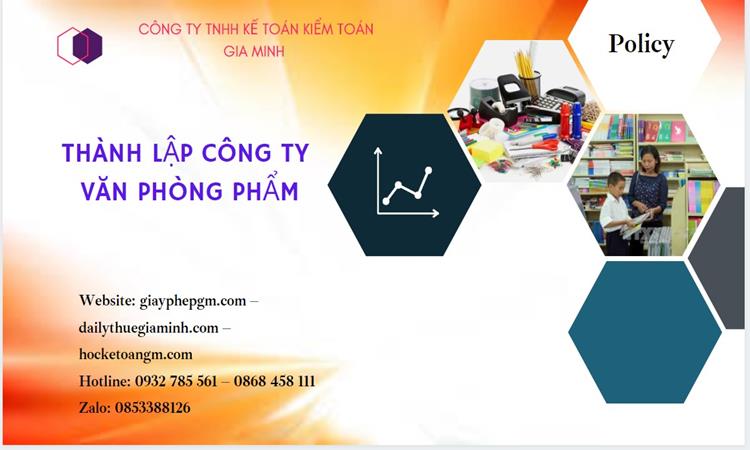 CÔNG TY TNHH KẾ TOÁN KIỂM TOÁN GIA MINH

Policy

THÀNH LẬP CÔNG TY VĂN PHÒNG PHẨM

Website: giayphepgm.com – dailythuegiaminh.com – hocketoangm.com
Hotline: 0932 785 561 – 0868 458 111
Zalo: 0853388126